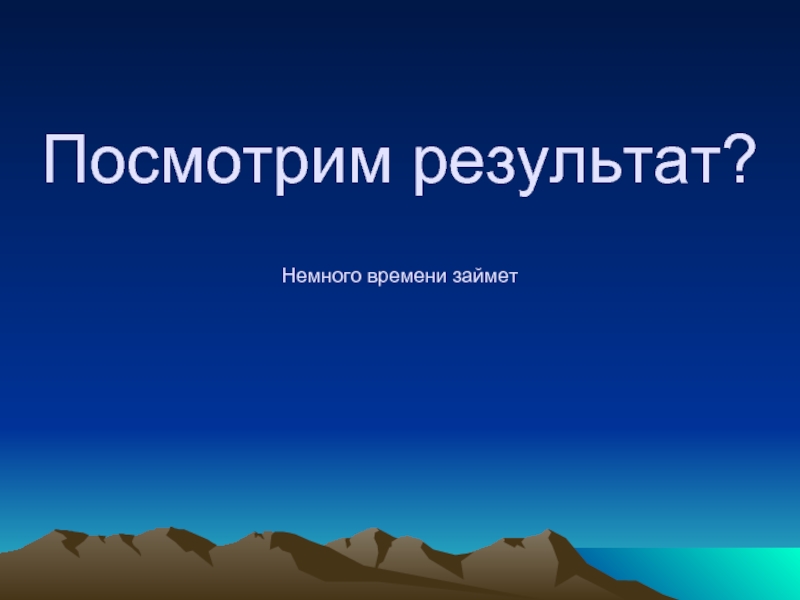 Посмотрим результат?

Немного времени займет